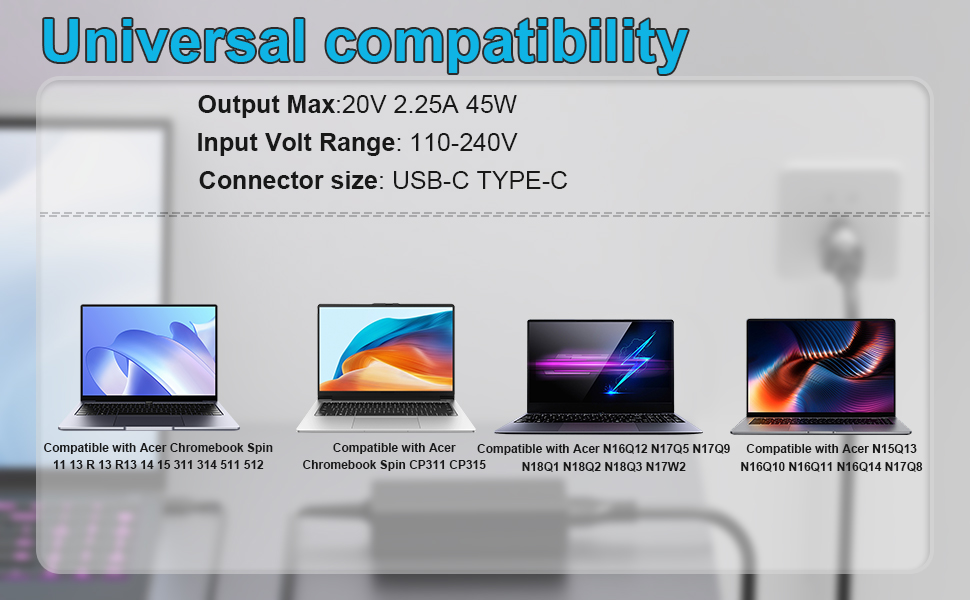 Universal compatibility

Output Max:20V 2.25A 45W

Input Volt Range: 110-240V

Connector size: USB-C TYPE-C

Compatible with Acer Chromebook Spin 11 13 R 13 R13 14 15 311 314 511 512

Compatible with Acer Chromebook Spin CP311 CP315

Compatible with Acer N16Q12 N17Q5 N17Q9 N18Q1 N18Q2 N18Q3 N17W2

Compatible with Acer N15Q13 N16Q10 N16Q11 N16Q14 N17Q8